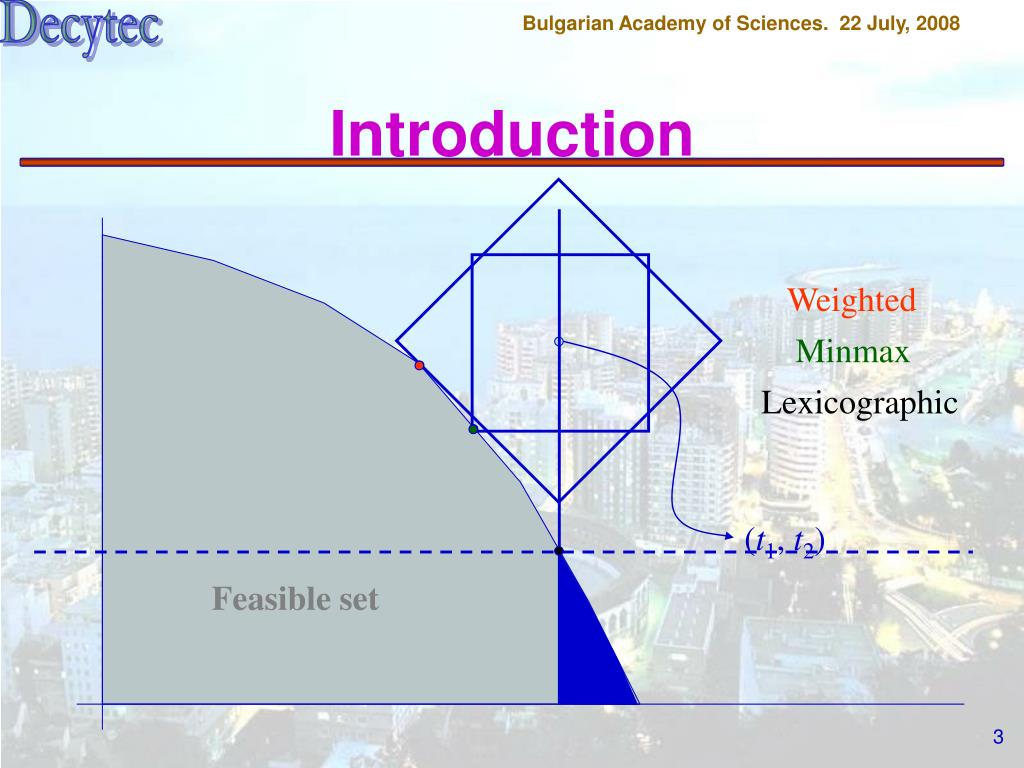 Decytec

Bulgarian Academy of Sciences. 22 July, 2008

Introduction

Weighted

Minmax

Lexicographic

$(t_1, t_2)$

Feasible set

3